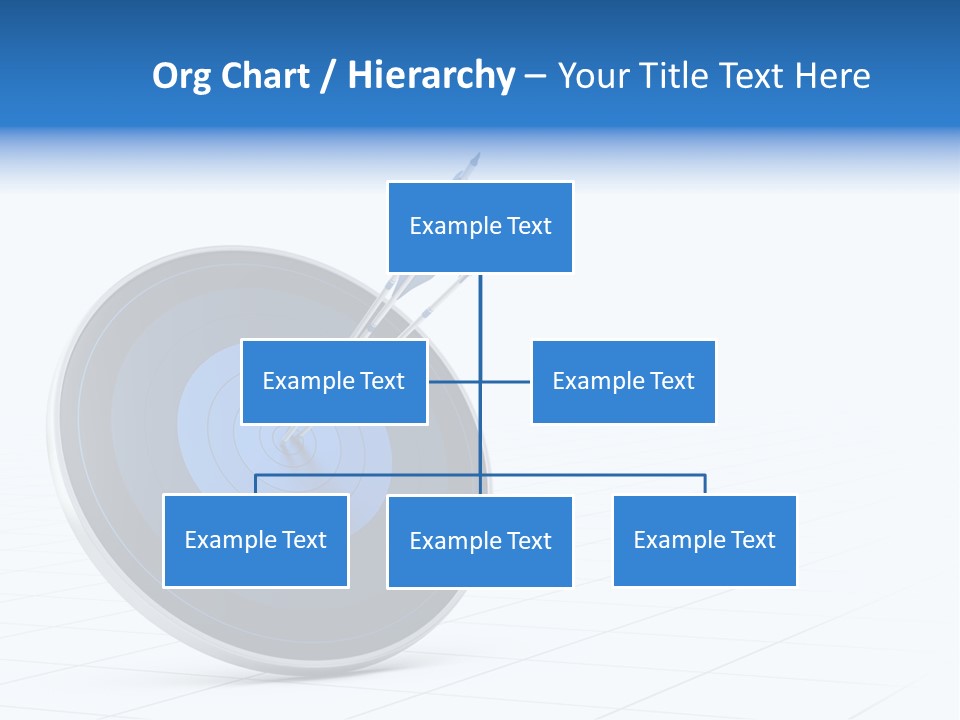 Org Chart / Hierarchy – Your Title Text Here

Example Text

Example Text

Example Text

Example Text

Example Text

Example Text